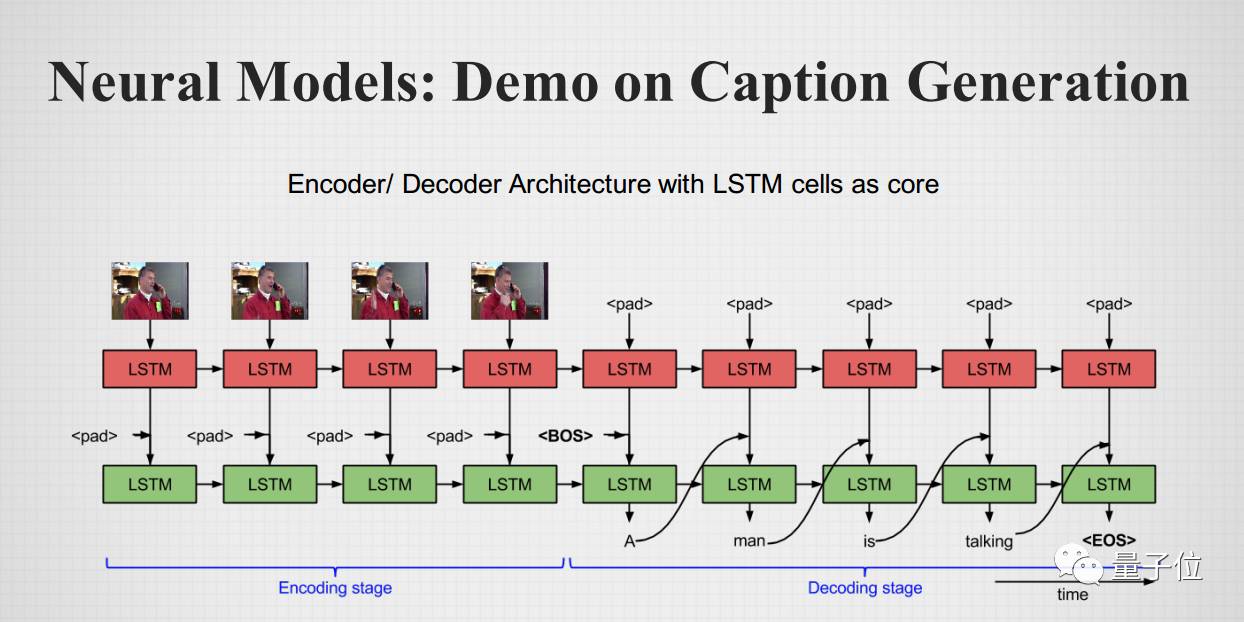 Neural Models: Demo on Caption Generation

Encoder/ Decoder Architecture with LSTM cells as core

<pad> <pad> <pad> <pad> <pad>

LSTM LSTM LSTM LSTM LSTM LSTM LSTM LSTM LSTM

<pad> <pad> <pad> <pad> <BOS>

LSTM LSTM LSTM LSTM LSTM LSTM LSTM LSTM LSTM

A man is talking <EOS>

Encoding stage

Decoding stage

time

量子位